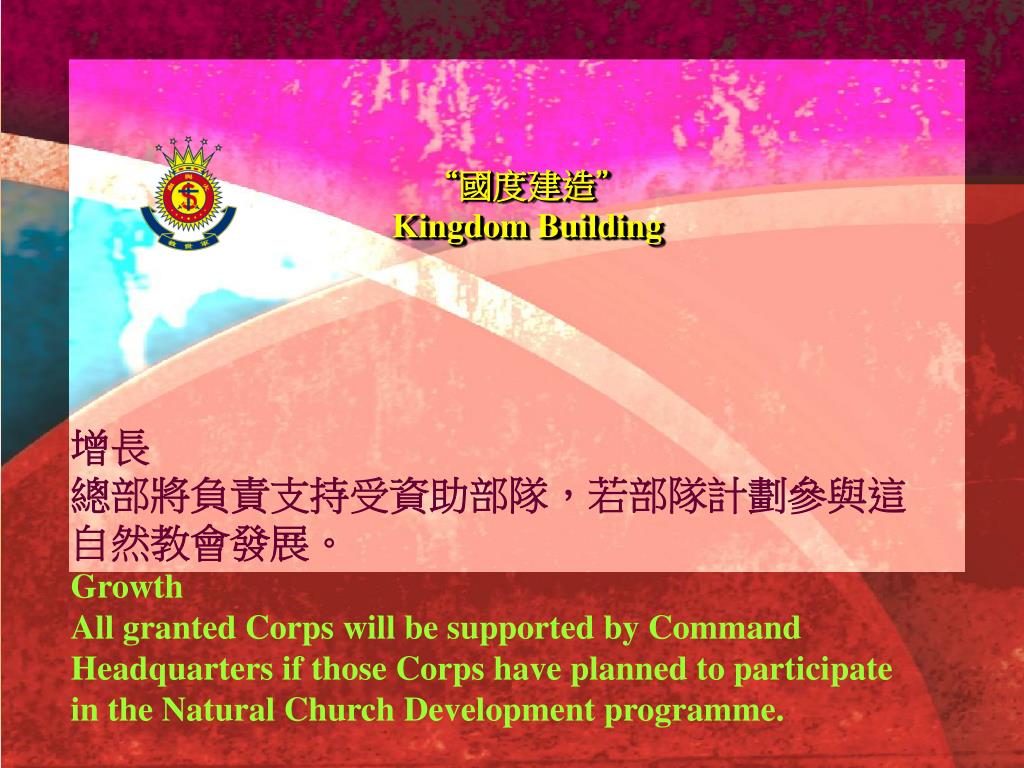 “國度建造”
Kingdom Building

增長
總部將負責支持受資助部隊，若部隊計劃參與這自然教會發展。
Growth
All granted Corps will be supported by Command Headquarters if those Corps have planned to participate in the Natural Church Development programme.